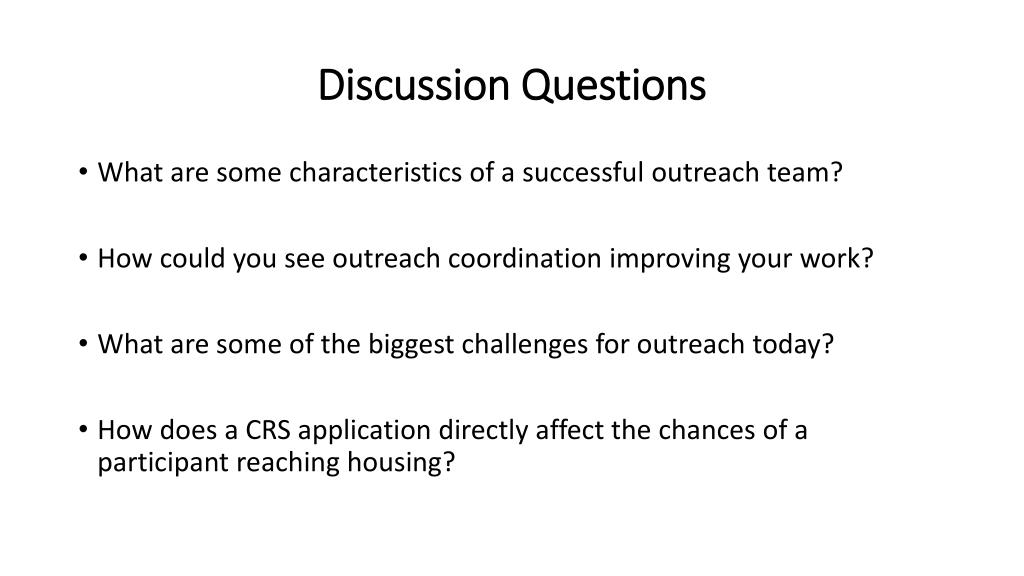 Discussion Questions

• What are some characteristics of a successful outreach team?

• How could you see outreach coordination improving your work?

• What are some of the biggest challenges for outreach today?

• How does a CRS application directly affect the chances of a participant reaching housing?